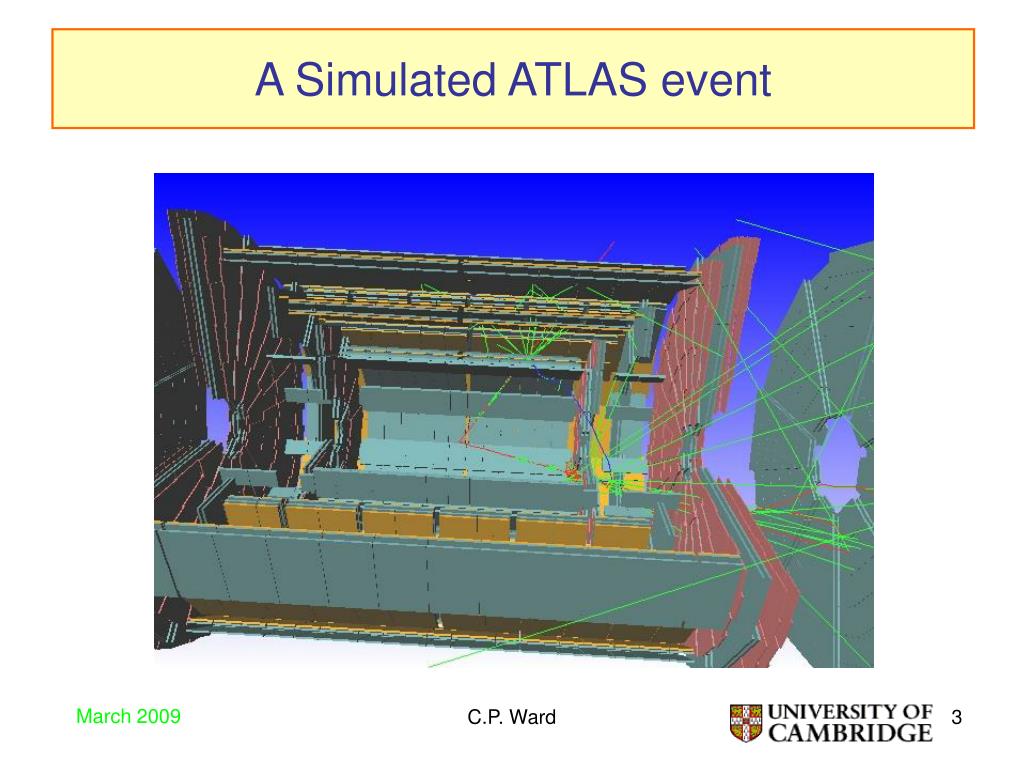 A Simulated ATLAS event

March 2009

C.P. Ward

UNIVERSITY OF CAMBRIDGE

3